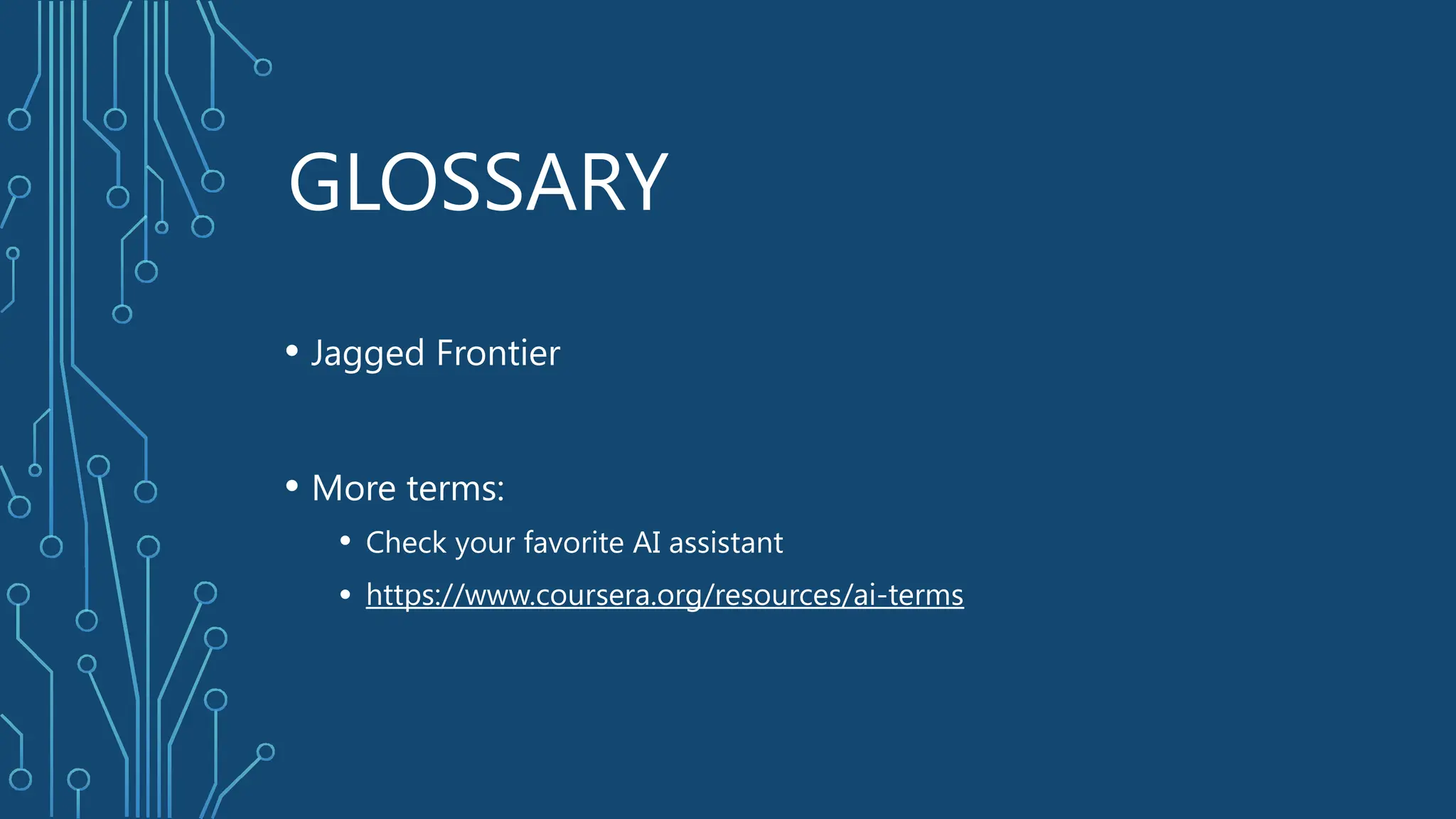 GLOSSARY

• Jagged Frontier

• More terms:
  • Check your favorite AI assistant
  • https://www.coursera.org/resources/ai-terms